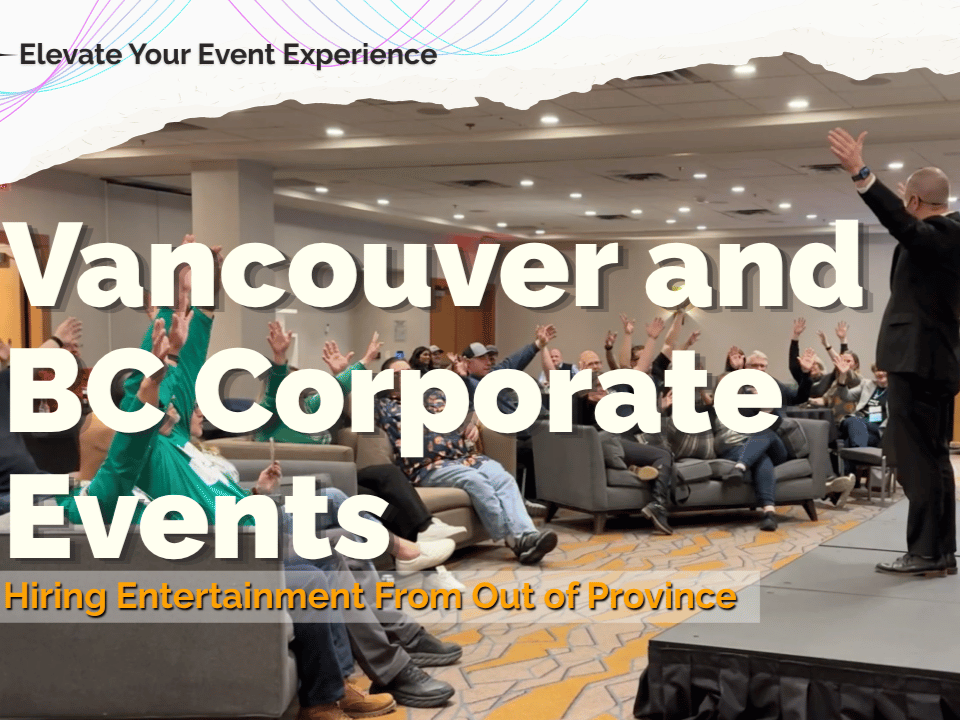 Elevate Your Event Experience

Vancouver and BC Corporate Events

Hiring Entertainment From Out of Province